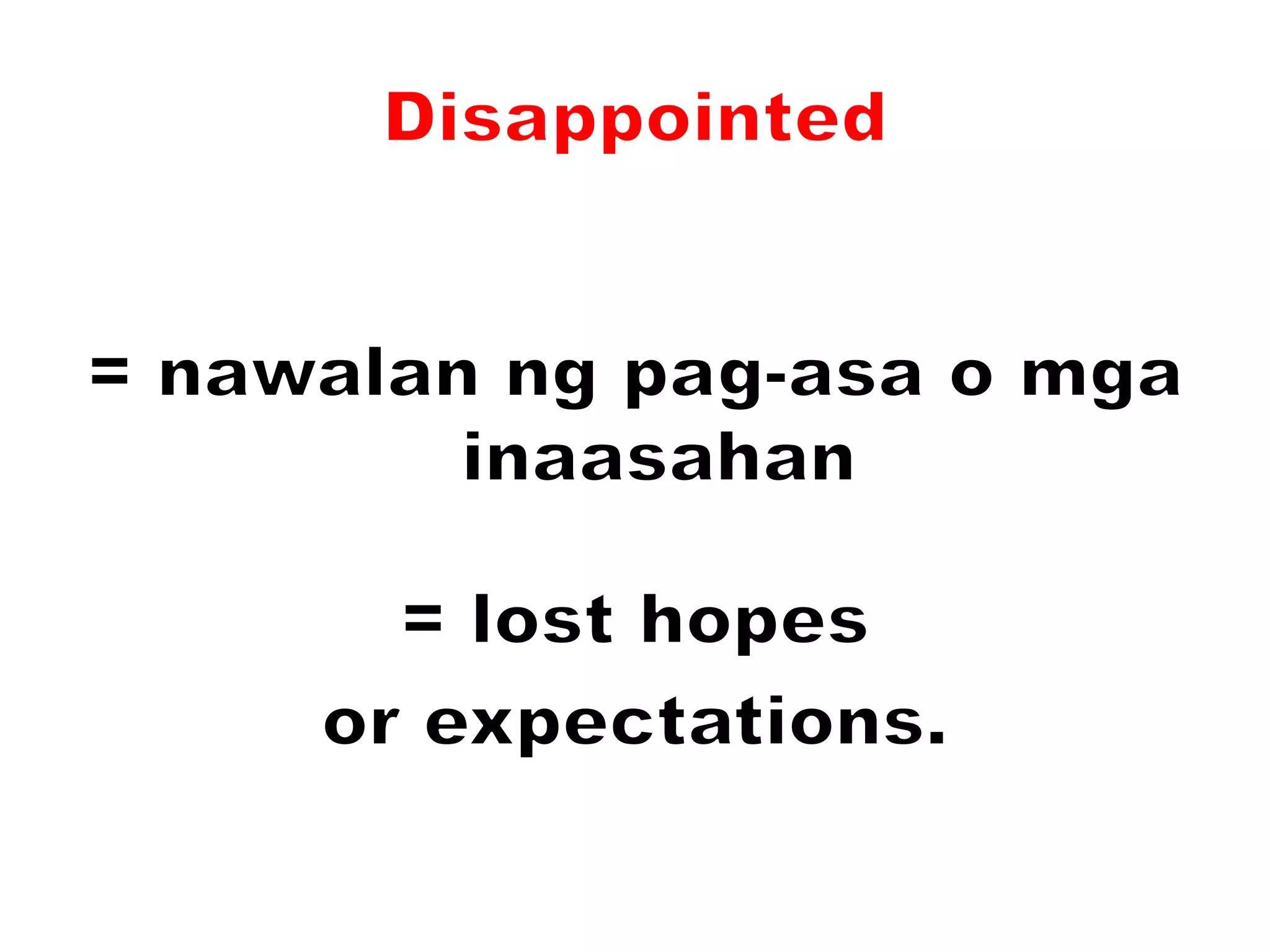 Disappointed

= nawalan ng pag-asa o mga inaasahan

= lost hopes
or expectations.